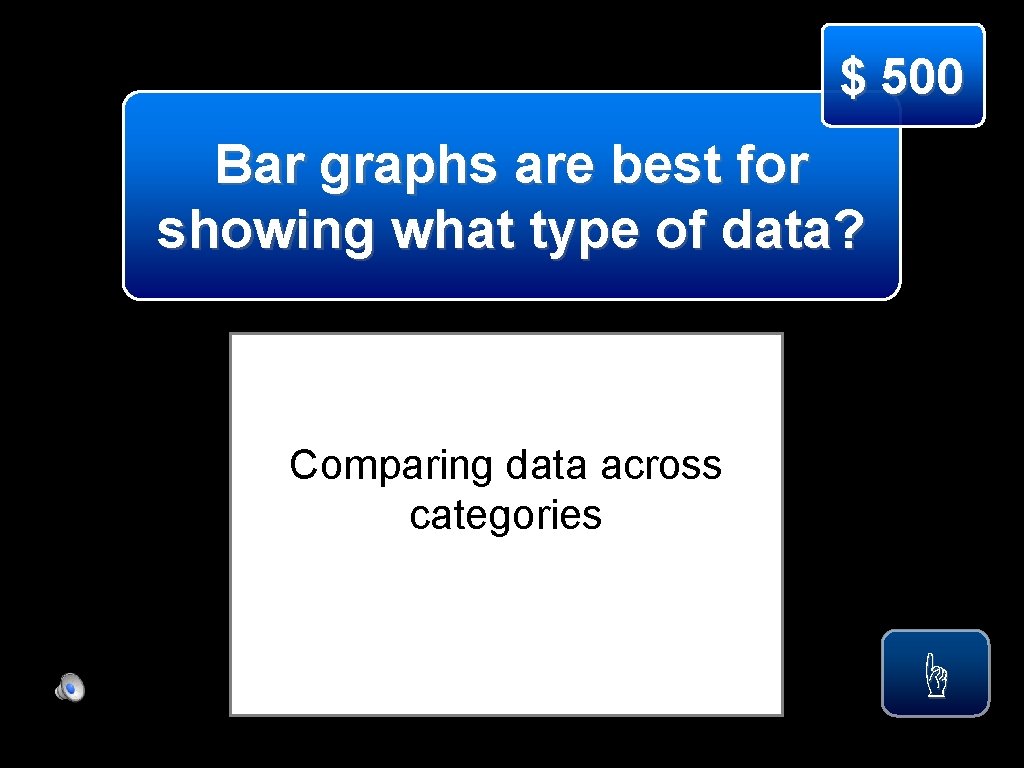 $ 500

Bar graphs are best for showing what type of data?

Comparing data across categories